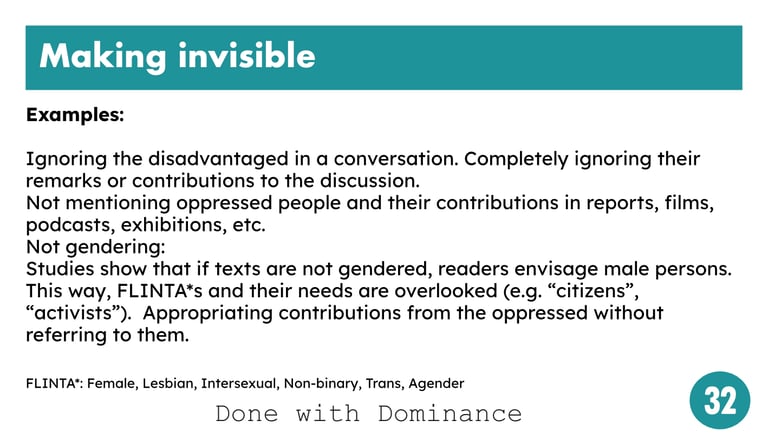 Making invisible

Examples:

Ignoring the disadvantaged in a conversation. Completely ignoring their remarks or contributions to the discussion.
Not mentioning oppressed people and their contributions in reports, films, podcasts, exhibitions, etc.
Not gendering:
Studies show that if texts are not gendered, readers envisage male persons. This way, FLINTA*s and their needs are overlooked (e.g. “citizens”, “activists”). Appropriating contributions from the oppressed without referring to them.

FLINTA*: Female, Lesbian, Intersexual, Non-binary, Trans, Agender

Done with Dominance

32